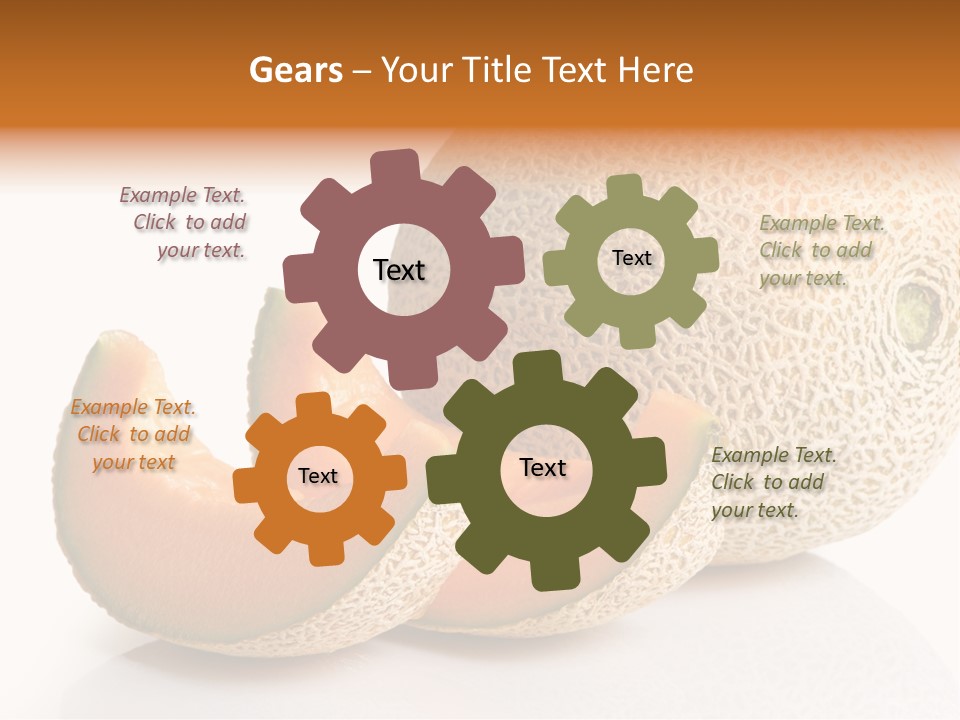 Gears – Your Title Text Here

Example Text. Click to add your text.

Text

Text

Example Text. Click to add your text.

Example Text. Click to add your text

Text

Text

Example Text. Click to add your text.